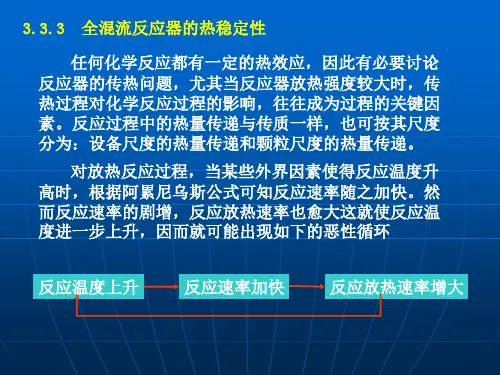 3.3.3　全混流反应器的热稳定性

任何化学反应都有一定的热效应，因此有必要讨论反应器的传热问题，尤其当反应器放热强度较大时，传热过程对化学反应过程的影响，往往成为过程的关键因素。反应过程中的热量传递与传质一样，也可按其尺度分为：设备尺度的热量传递和颗粒尺度的热量传递。

对放热反应过程，当某些外界因素使得反应温度升高时，根据阿累尼乌斯公式可知反应速率随之加快。然而反应速率的剧增，反应放热速率也愈大这就使反应温度进一步上升，因而就可能出现如下的恶性循环

反应温度上升

反应速率加快

反应放热速率增大